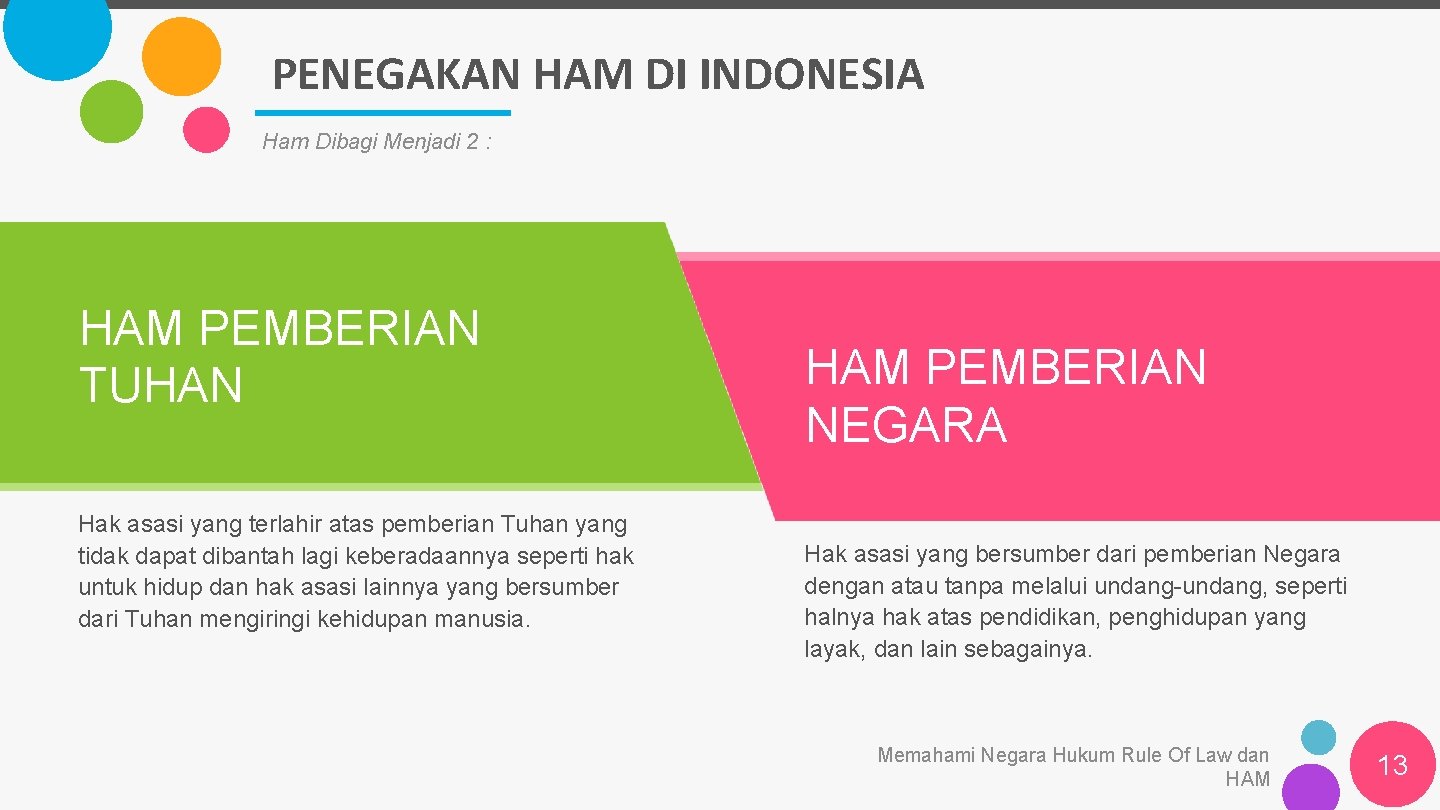 PENEGAKAN HAM DI INDONESIA

Ham Dibagi Menjadi 2 :

HAM PEMBERIAN TUHAN

Hak asasi yang terlahir atas pemberian Tuhan yang tidak dapat dibantah lagi keberadaannya seperti hak untuk hidup dan hak asasi lainnya yang bersumber dari Tuhan mengiringi kehidupan manusia.

HAM PEMBERIAN NEGARA

Hak asasi yang bersumber dari pemberian Negara dengan atau tanpa melalui undang-undang, seperti halnya hak atas pendidikan, penghidupan yang layak, dan lain sebagainya.

Memahami Negara Hukum Rule Of Law dan HAM

13